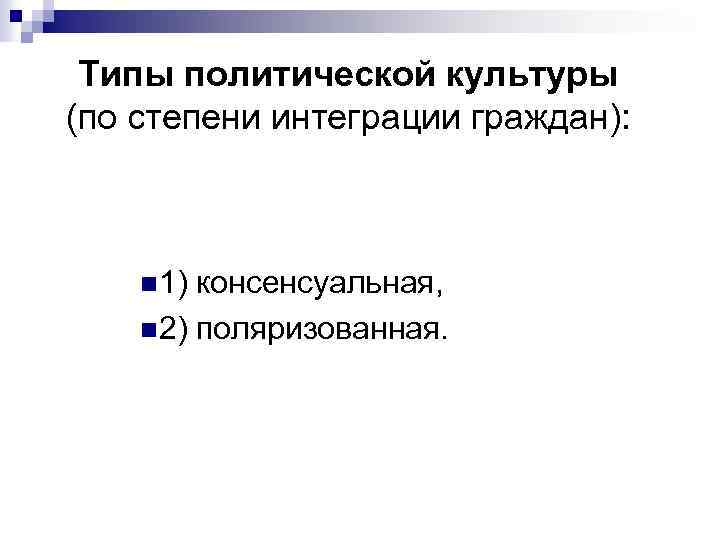 Типы политической культуры (по степени интеграции граждан):

1) консенсуальная,

2) поляризованная.